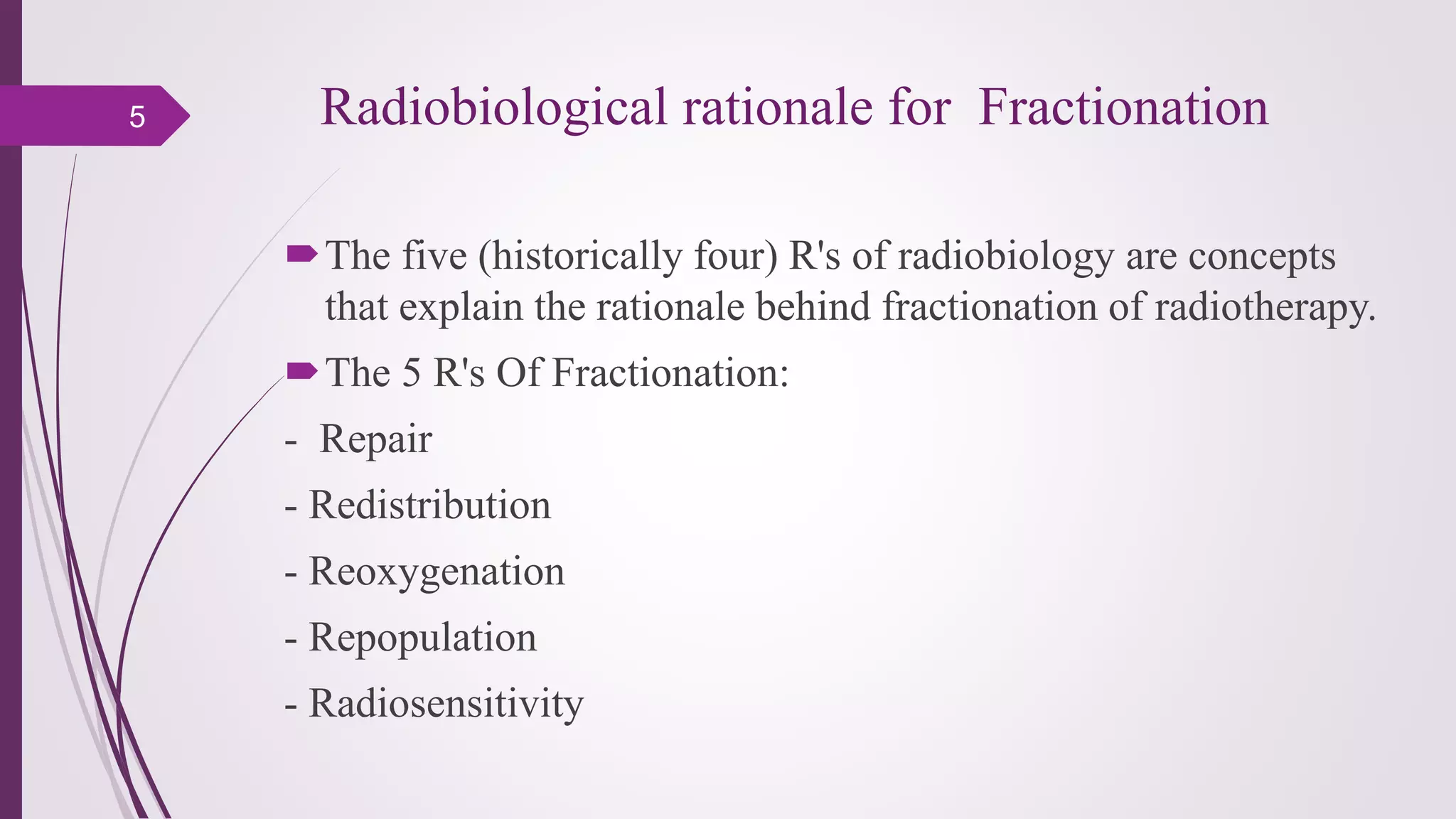 5

Radiobiological rationale for Fractionation

The five (historically four) R's of radiobiology are concepts that explain the rationale behind fractionation of radiotherapy.

The 5 R's Of Fractionation:

- Repair

- Redistribution

- Reoxygenation

- Repopulation

- Radiosensitivity